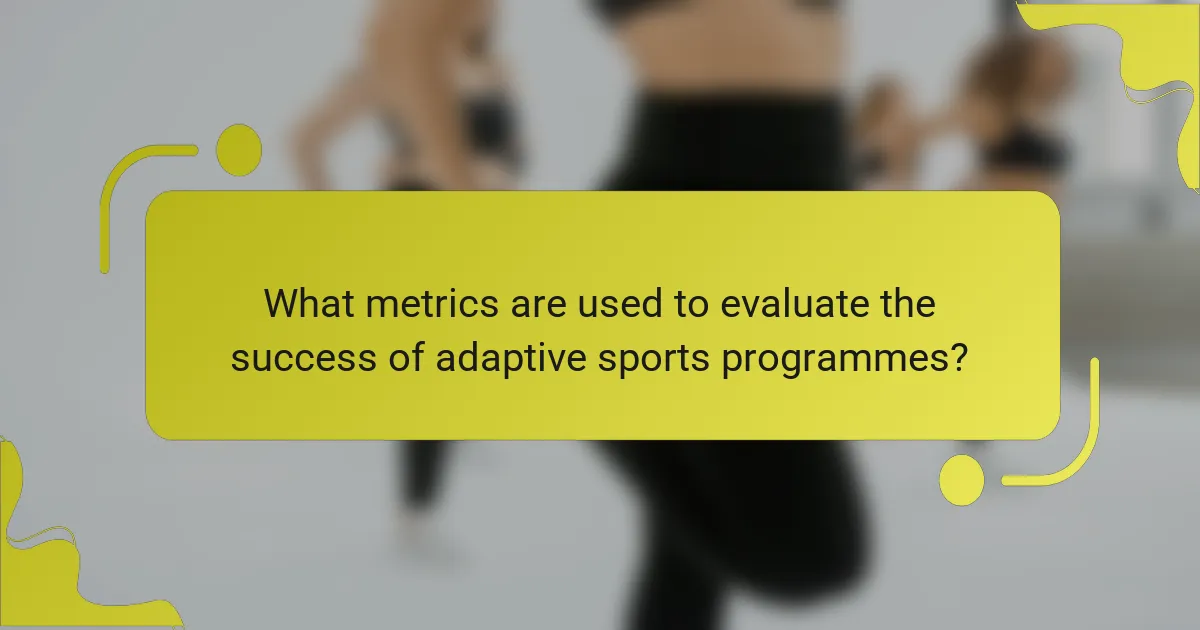 What metrics are used to evaluate the success of adaptive sports programmes?